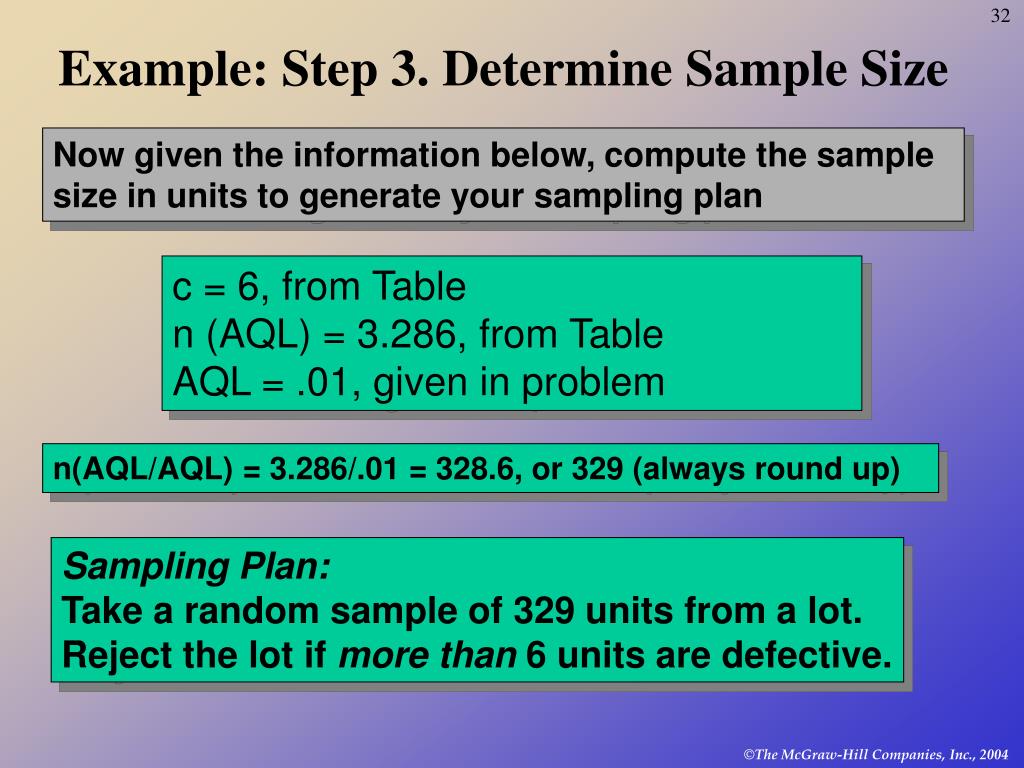 32

Example: Step 3. Determine Sample Size

Now given the information below, compute the sample size in units to generate your sampling plan

c = 6, from Table
n (AQL) = 3.286, from Table
AQL = .01, given in problem

n(AQL/AQL) = 3.286/.01 = 328.6, or 329 (always round up)

Sampling Plan:
Take a random sample of 329 units from a lot.
Reject the lot if more than 6 units are defective.

©The McGraw-Hill Companies, Inc., 2004